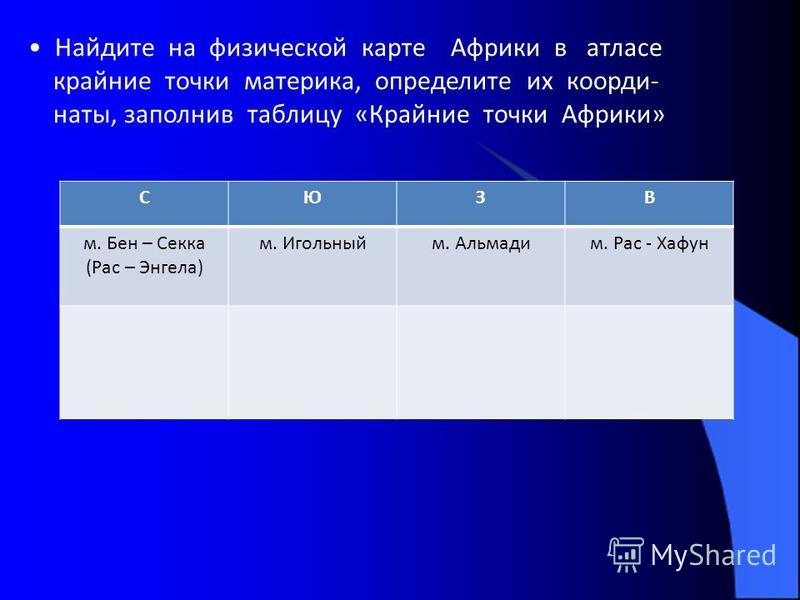 • Найдите на физической карте Африки в атласе крайние точки материка, определите их координаты, заполнив таблицу «Крайние точки Африки»

| С | Ю | З | В |
|---|---|---|---|
| м. Бен – Секка (Рас – Энгела) | м. Игольный | м. Альмади | м. Рас - Хафун |
| | | | |

MyShared